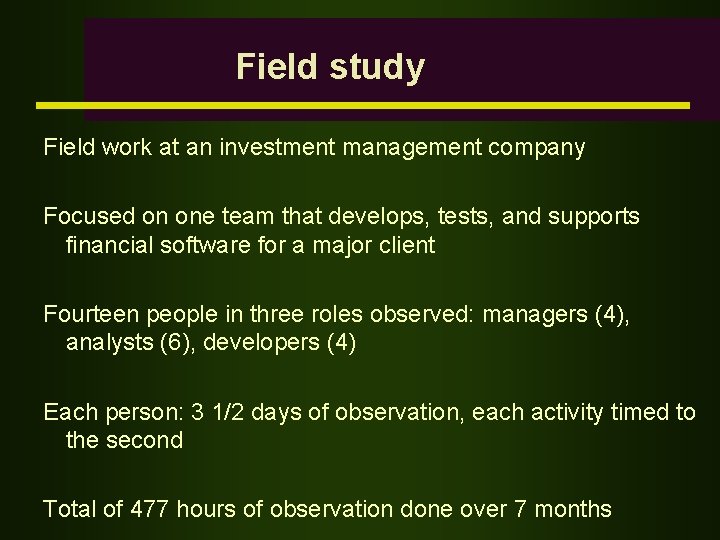 Field study

Field work at an investment management company

Focused on one team that develops, tests, and supports financial software for a major client

Fourteen people in three roles observed: managers (4), analysts (6), developers (4)

Each person: 3 1/2 days of observation, each activity timed to the second

Total of 477 hours of observation done over 7 months